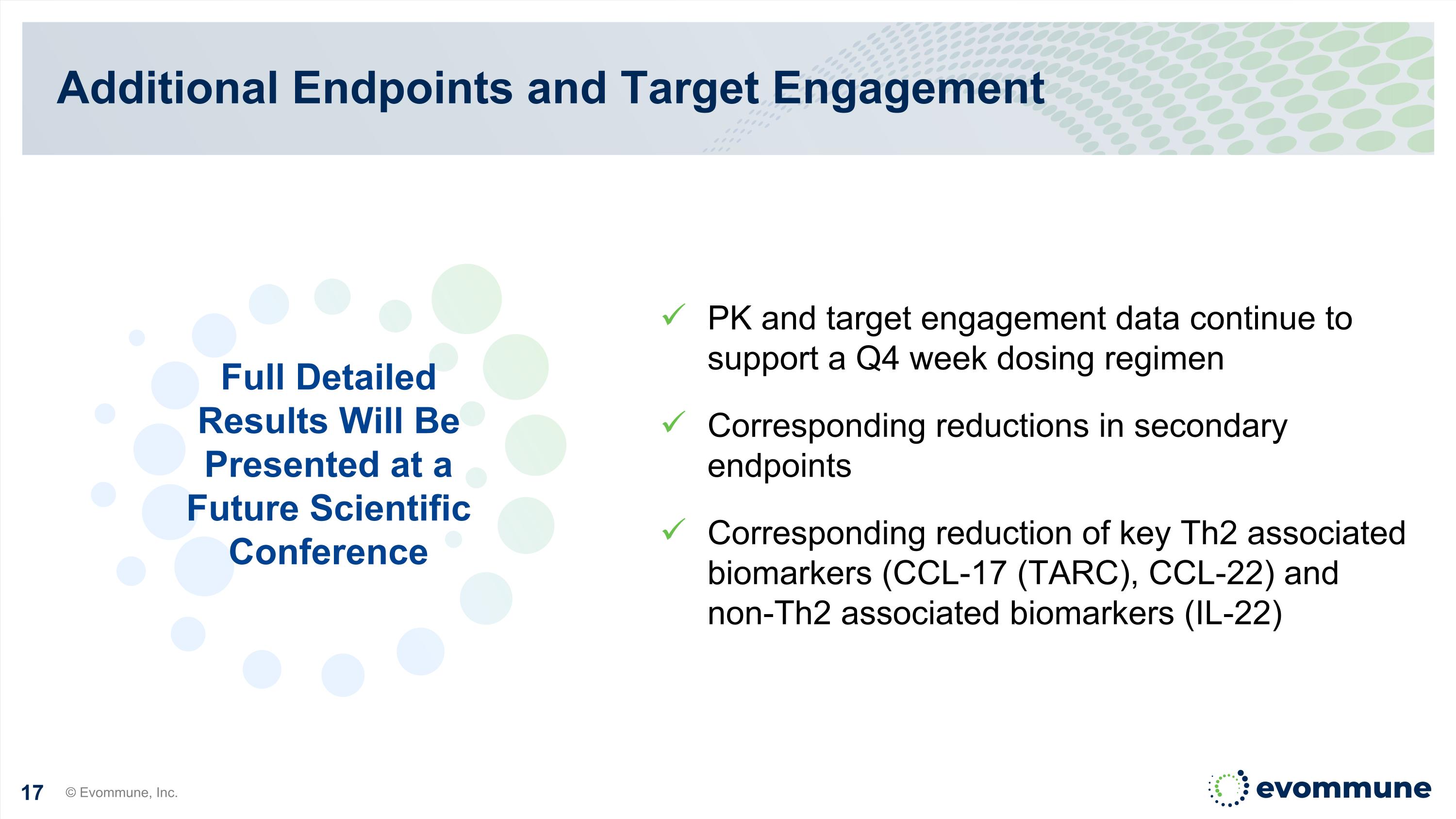 Additional Endpoints and Target Engagement

Full Detailed Results Will Be Presented at a Future Scientific Conference

✓ PK and target engagement data continue to support a Q4 week dosing regimen

✓ Corresponding reductions in secondary endpoints

✓ Corresponding reduction of key Th2 associated biomarkers (CCL-17 (TARC), CCL-22) and non-Th2 associated biomarkers (IL-22)

17 © Evommune, Inc.

evommune